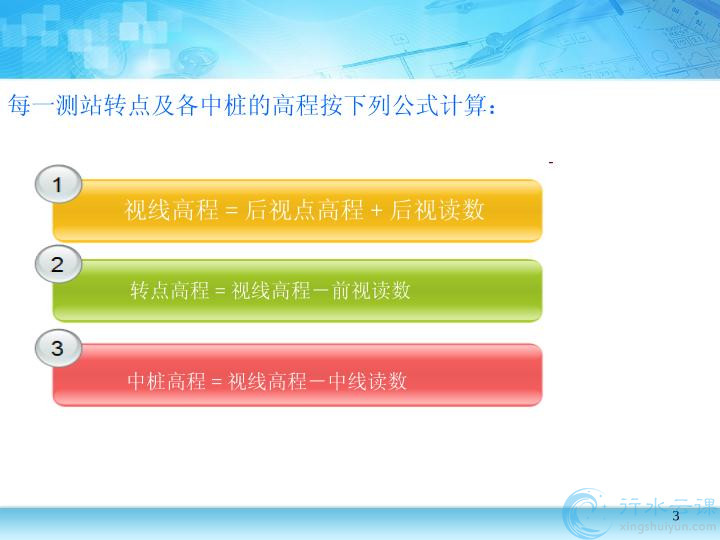 每一测站转点及各中桩的高程按下列公式计算：

1

视线高程 = 后视点高程 + 后视读数

2

转点高程 = 视线高程－前视读数

3

中桩高程 = 视线高程－中线读数

3

行水云课
xingshuiyun.com